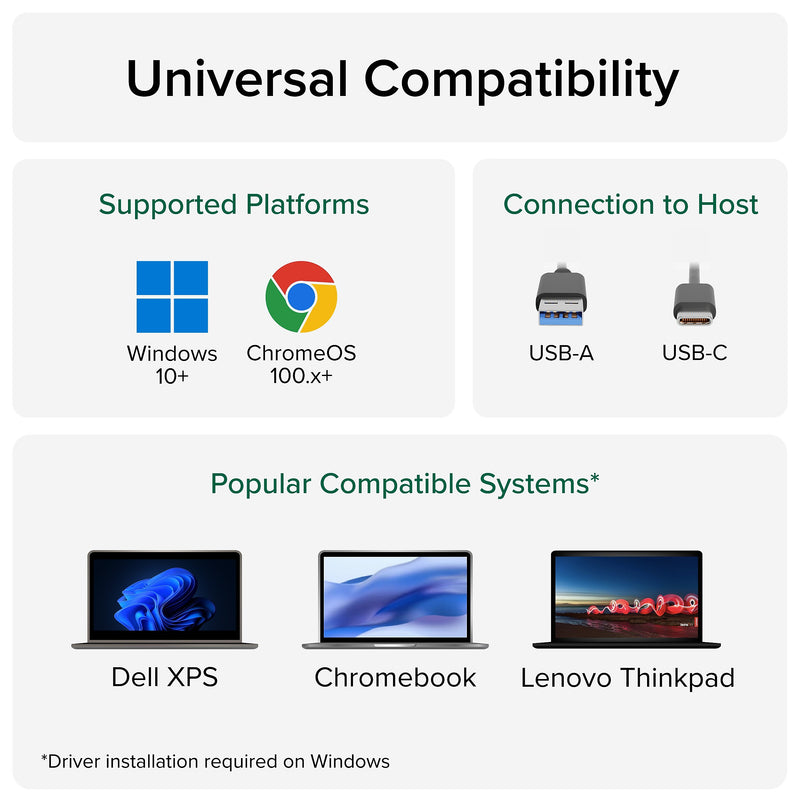 Universal Compatibility

Supported Platforms

Windows 10+

ChromeOS 100.x+

Connection to Host

USB-A

USB-C

Popular Compatible Systems*

Dell XPS

Chromebook

Lenovo Thinkpad

*Driver installation required on Windows